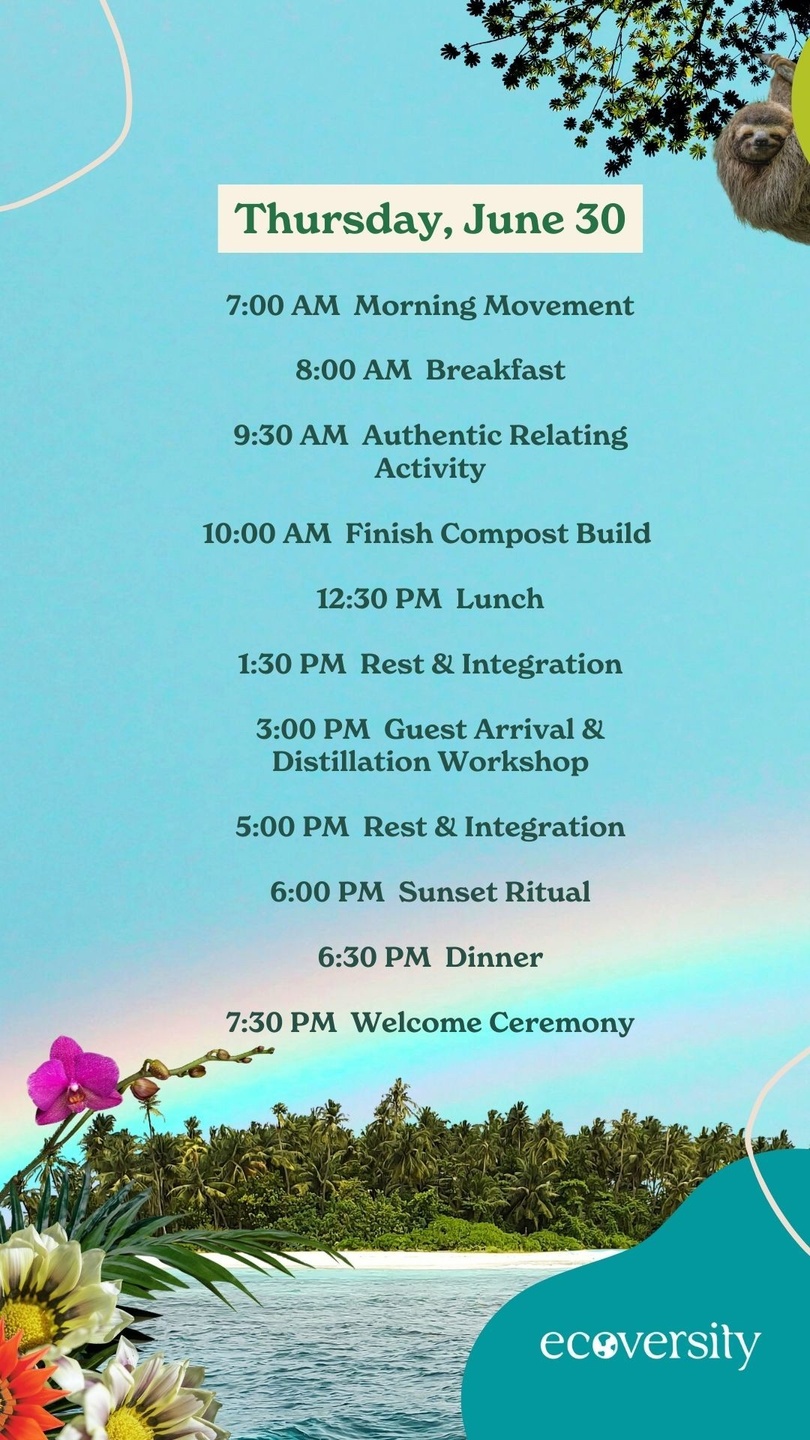 Thursday, June 30

7:00 AM Morning Movement

8:00 AM Breakfast

9:30 AM Authentic Relating Activity

10:00 AM Finish Compost Build

12:30 PM Lunch

1:30 PM Rest & Integration

3:00 PM Guest Arrival & Distillation Workshop

5:00 PM Rest & Integration

6:00 PM Sunset Ritual

6:30 PM Dinner

7:30 PM Welcome Ceremony

ecoversity